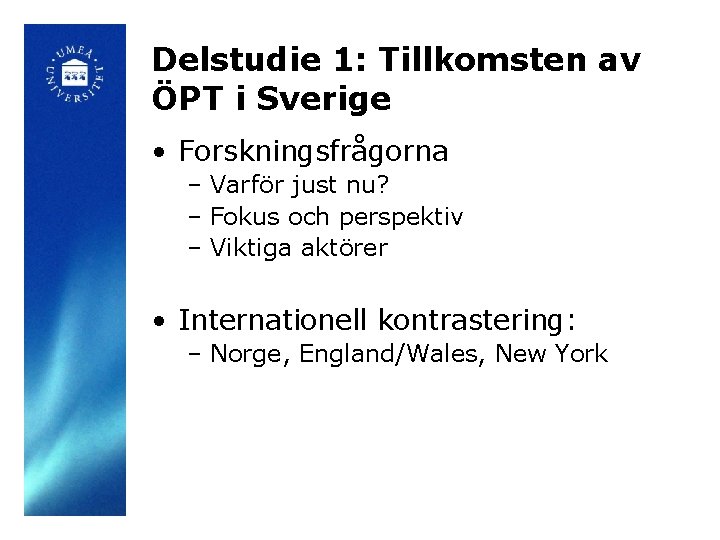 UMEÅ UNIVERSITET

Delstudie 1: Tillkomsten av ÖPT i Sverige

• Forskningsfrågorna
 – Varför just nu?
 – Fokus och perspektiv
 – Viktiga aktörer

• Internationell kontrastering:
 – Norge, England/Wales, New York